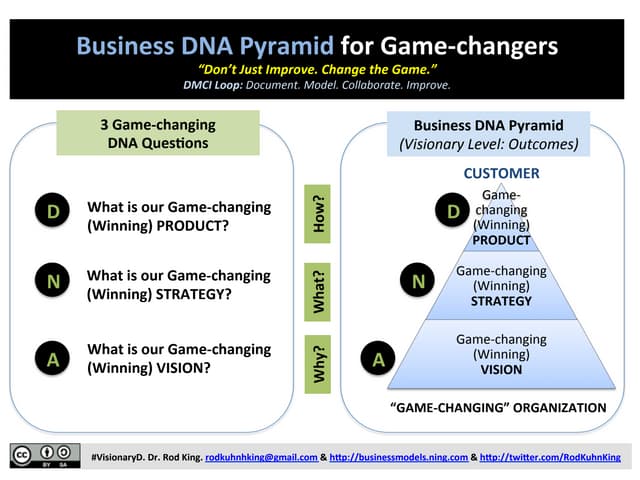 Business DNA Pyramid for Game-changers

"Don't Just Improve. Change the Game."

DMCI Loop: Document. Model. Collaborate. Improve.

3 Game-changing DNA Questions

D What is our Game-changing (Winning) PRODUCT?

N What is our Game-changing (Winning) STRATEGY?

A What is our Game-changing (Winning) VISION?

How?

What?

Why?

Business DNA Pyramid
(Visionary Level: Outcomes)

CUSTOMER

D Game-changing (Winning) PRODUCT

N Game-changing (Winning) STRATEGY

A Game-changing (Winning) VISION

"GAME-CHANGING" ORGANIZATION

cc BY SA

#VisionaryD. Dr. Rod King. rodkuhnhking@gmail.com & http://businessmodels.ning.com & http://twitter.com/RodKuhnKing